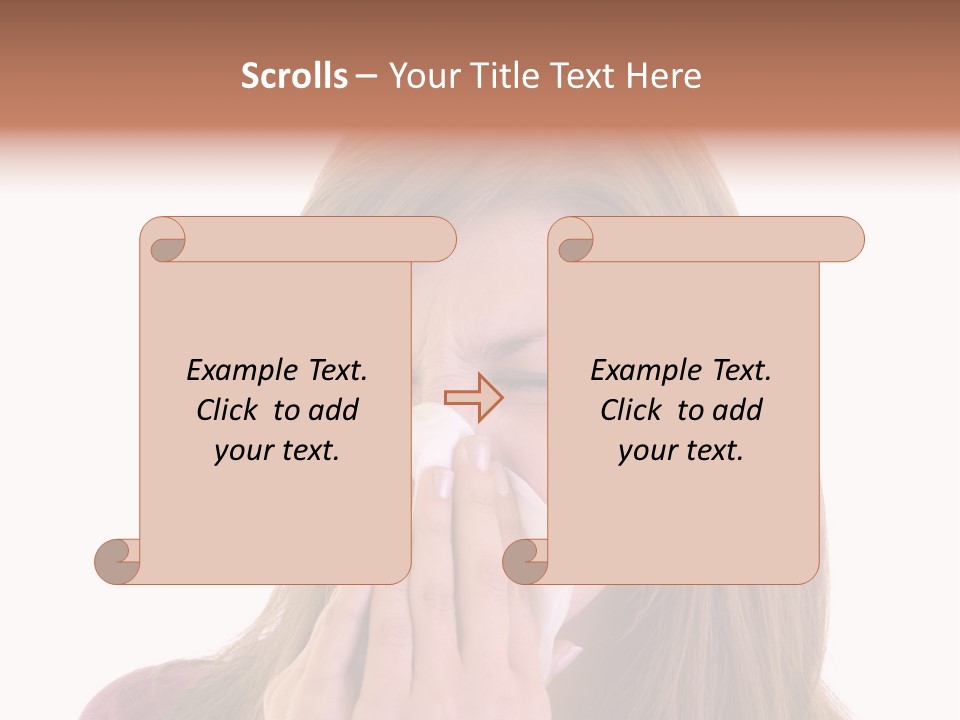 Scrolls – Your Title Text Here

Example Text. Click to add your text.

Example Text. Click to add your text.